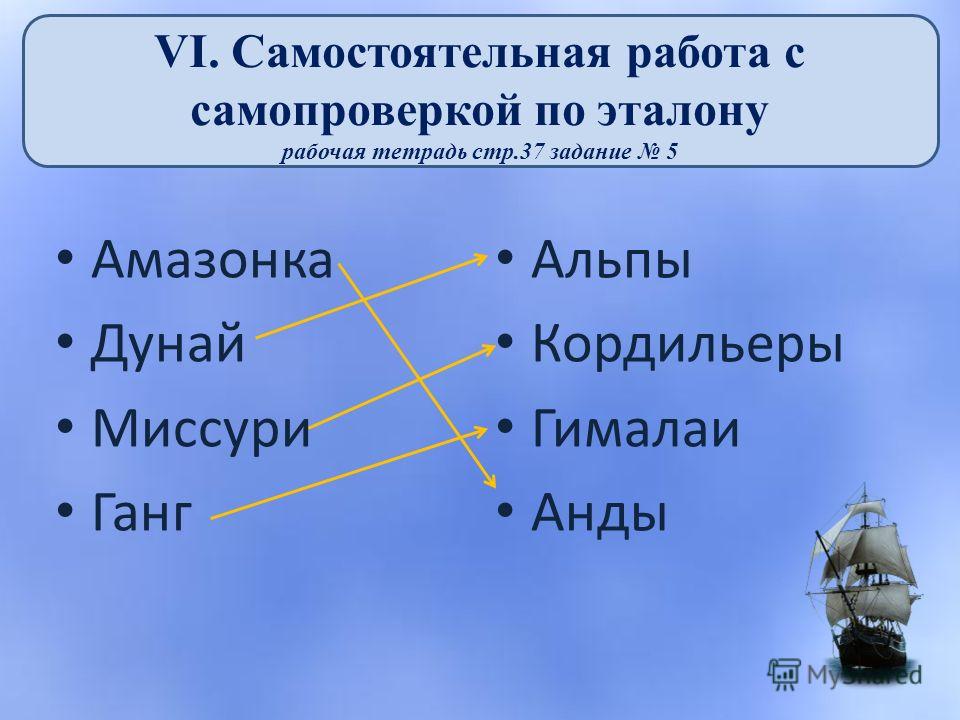 VI. Самостоятельная работа с самопроверкой по эталону
рабочая тетрадь стр.37 задание № 5

• Амазонка
• Дунай
• Миссури
• Ганг

• Альпы
• Кордильеры
• Гималаи
• Анды

MyShared